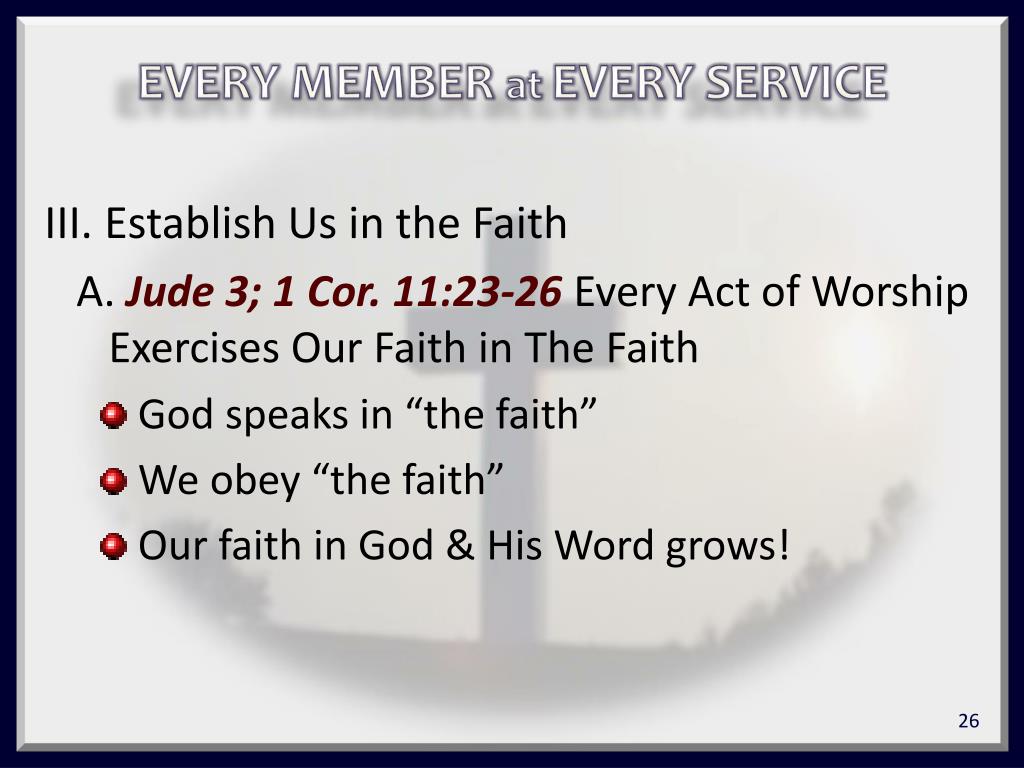 EVERY MEMBER at EVERY SERVICE

III. Establish Us in the Faith

A. Jude 3; 1 Cor. 11:23-26 Every Act of Worship Exercises Our Faith in The Faith

God speaks in “the faith”

We obey “the faith”

Our faith in God & His Word grows!

26